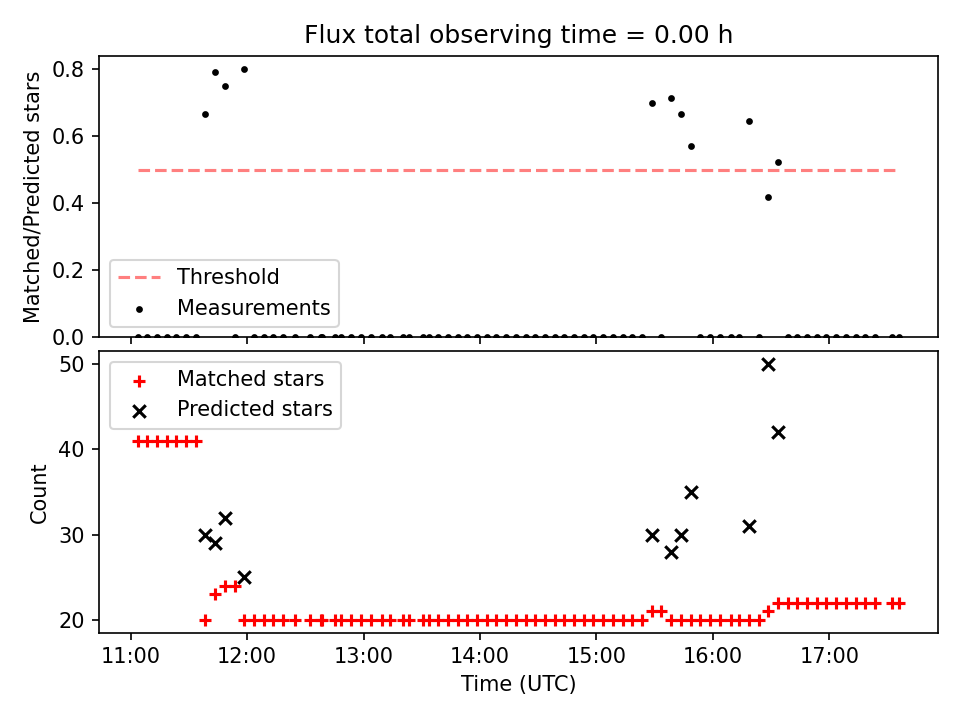 Flux total observing time = 0.00 h

Matched/Predicted stars

0.8
0.6
0.4
0.2
0.0

Threshold
Measurements

Count

50
40
30
20

Matched stars
Predicted stars

11:00
12:00
13:00
14:00
15:00
16:00
17:00

Time (UTC)